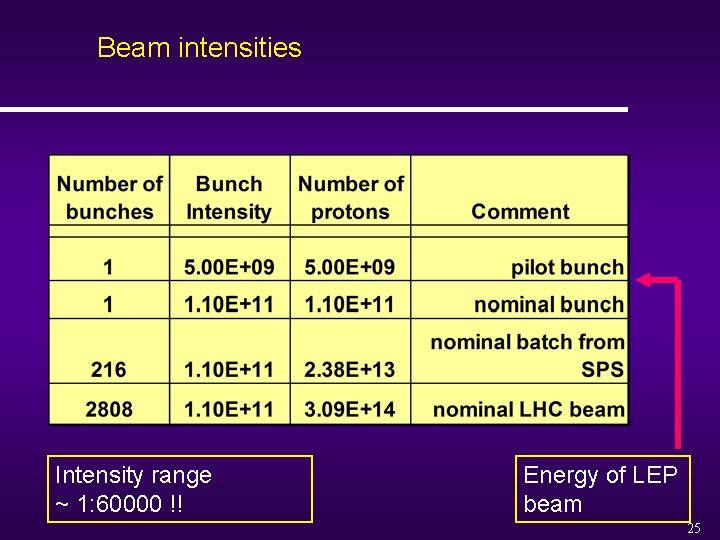 Beam intensities

| Number of bunches | Bunch Intensity | Number of protons | Comment |
|---|---|---|---|
| 1 | 5.00E+09 | 5.00E+09 | pilot bunch |
| 1 | 1.10E+11 | 1.10E+11 | nominal bunch |
| 216 | 1.10E+11 | 2.38E+13 | nominal batch from SPS |
| 2808 | 1.10E+11 | 3.09E+14 | nominal LHC beam |

Intensity range ~ 1:60000 !!

Energy of LEP beam

25